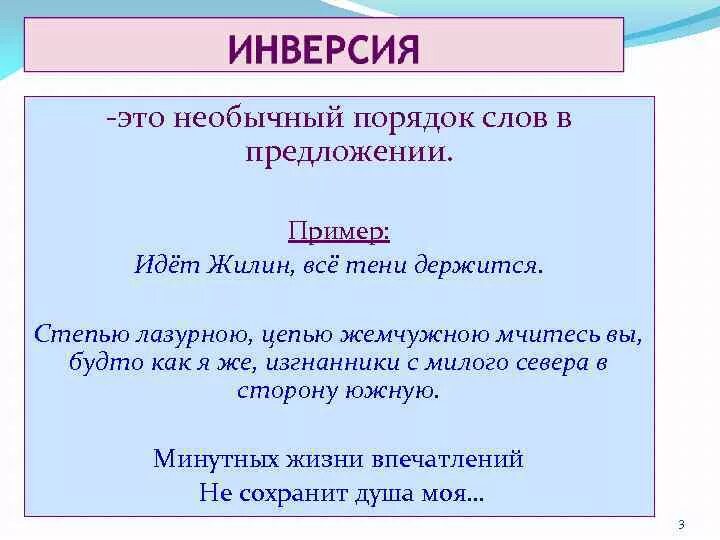 ИНВЕРСИЯ

-это необычный порядок слов в предложении.

Пример:
Идёт Жилин, всё тени держится.

Степью лазурною, цепью жемчужною мчитесь вы, будто как я же, изгнанники с милого севера в сторону южную.

Минутных жизни впечатлений
Не сохранит душа моя...

3